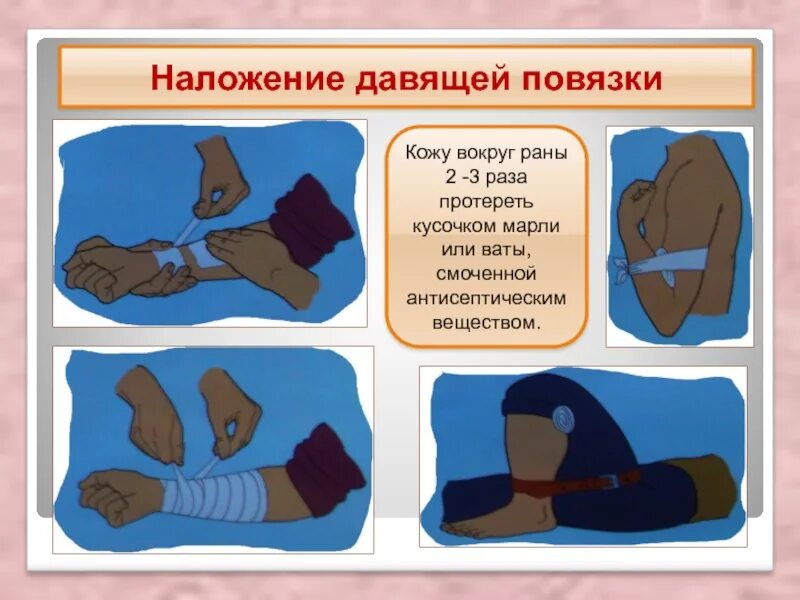 Наложение давящей повязки

Кожу вокруг раны 2 -3 раза протереть кусочком марли или ваты, смоченной антисептическим веществом.